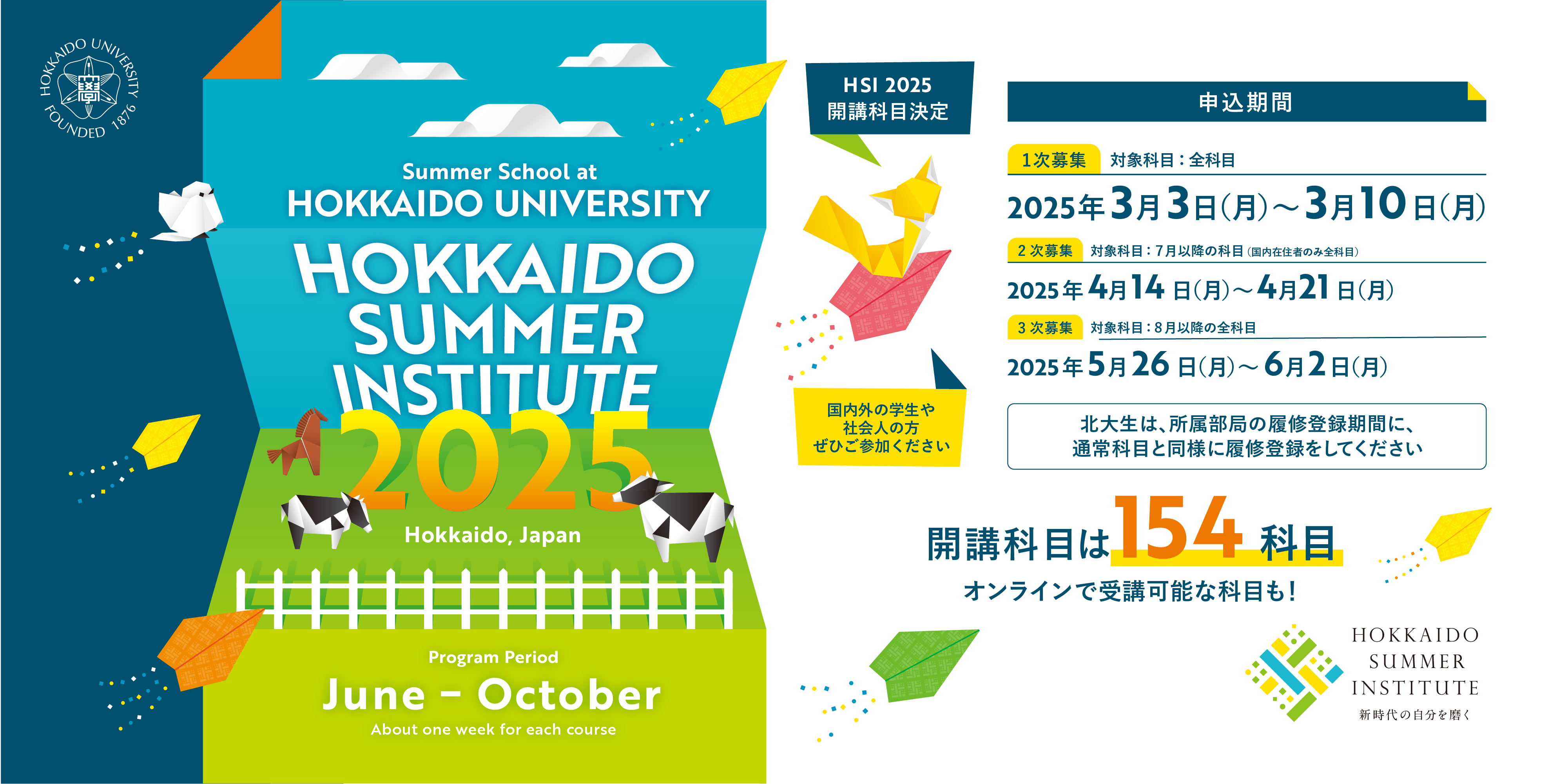 HOKKAIDO UNIVERSITY FOUNDED 1876

Summer School at
HOKKAIDO UNIVERSITY

HOKKAIDO SUMMER INSTITUTE 2025

Hokkaido, Japan

Program Period
June – October
About one week for each course

HSI 2025
開講科目決定

国内外の学生や
社会人の方
ぜひご参加ください

申込期間

1次募集 対象科目：全科目
2025年3月3日(月)～3月10日(月)

2次募集 対象科目：7月以降の科目(国内在住者のみ全科目)
2025年4月14日(月)～4月21日(月)

3次募集 対象科目：8月以降の全科目
2025年5月26日(月)～6月2日(月)

北大生は、所属部局の履修登録期間に、
通常科目と同様に履修登録をしてください

開講科目は154科目
オンラインで受講可能な科目も！

HOKKAIDO
SUMMER
INSTITUTE
新時代の自分を磨く